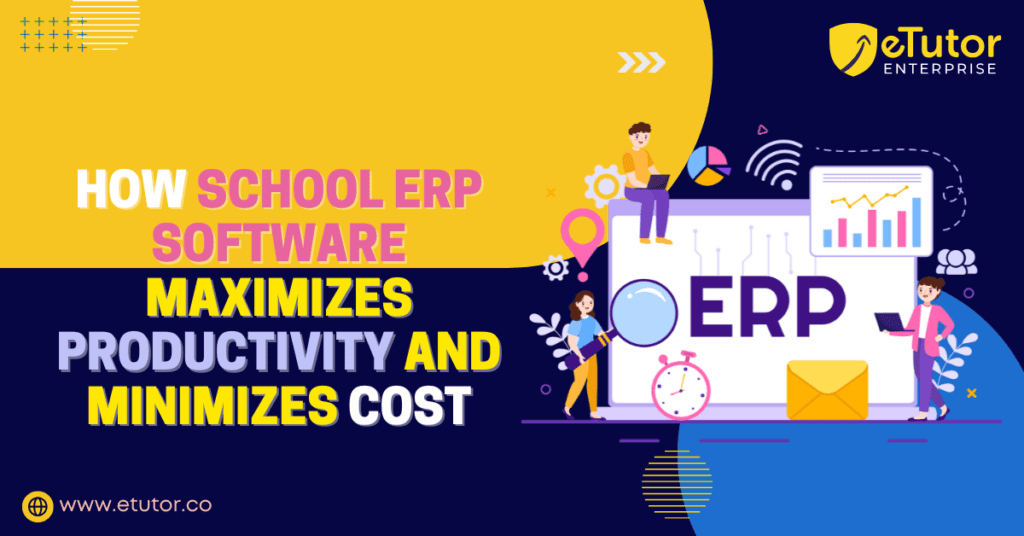 eTutor
ENTERPRISE

HOW SCHOOL ERP SOFTWARE MAXIMIZES PRODUCTIVITY AND MINIMIZES COST

ERP

www.etutor.co